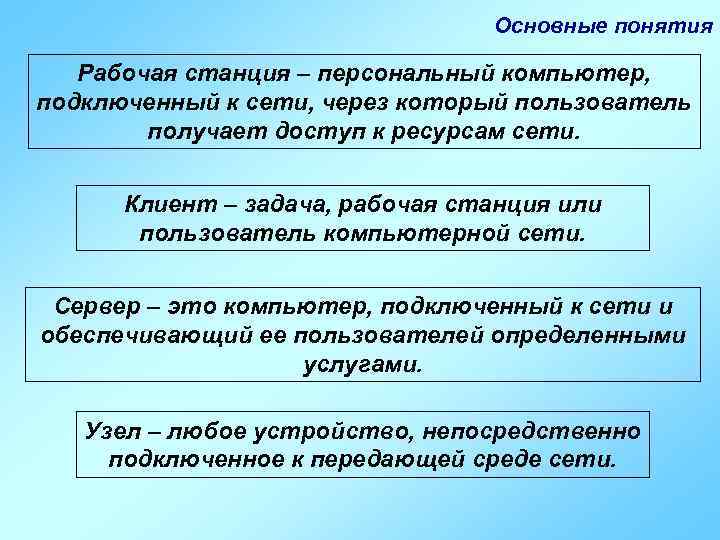 Основные понятия

Рабочая станция – персональный компьютер, подключенный к сети, через который пользователь получает доступ к ресурсам сети.

Клиент – задача, рабочая станция или пользователь компьютерной сети.

Сервер – это компьютер, подключенный к сети и обеспечивающий ее пользователей определенными услугами.

Узел – любое устройство, непосредственно подключенное к передающей среде сети.